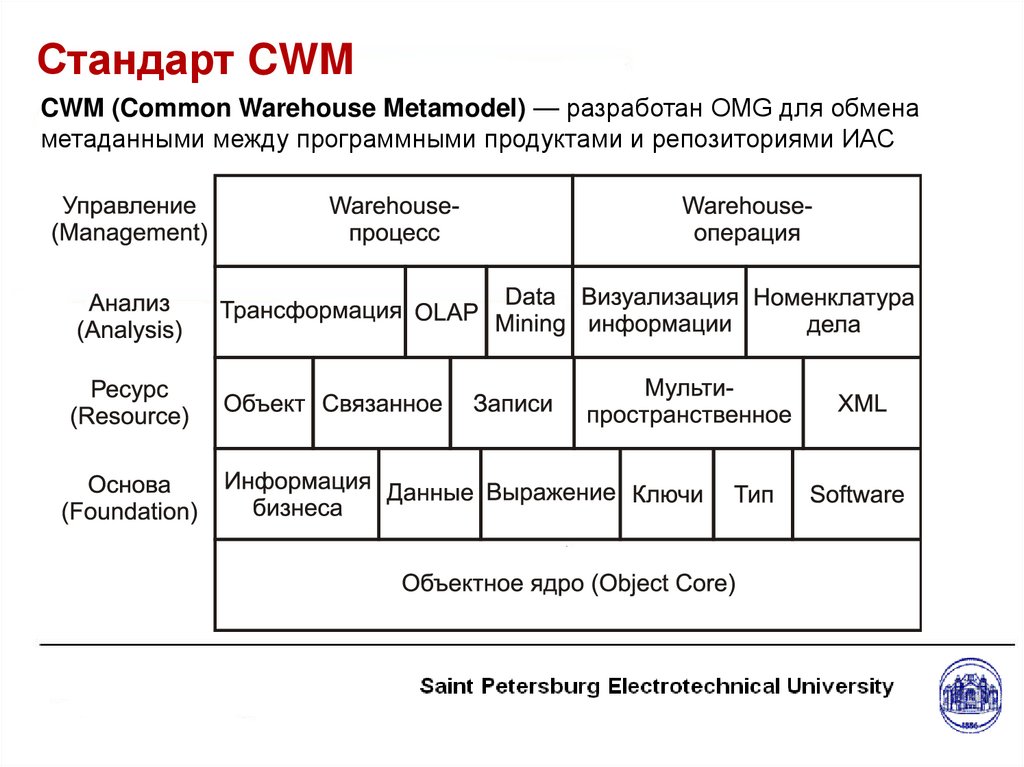 Стандарт CWM

CWM (Common Warehouse Metamodel) — разработан OMG для обмена метаданными между программными продуктами и репозиториями ИАС

Управление (Management)

Warehouse-процесс

Warehouse-операция

Анализ (Analysis)

Трансформация

OLAP

Data Mining

Визуализация информации

Номенклатура дела

Ресурс (Resource)

Объект

Связанное

Записи

Мульти-пространственное

XML

Основа (Foundation)

Информация бизнеса

Данные

Выражение

Ключи

Тип

Software

Объектное ядро (Object Core)

Saint Petersburg Electrotechnical University

1886